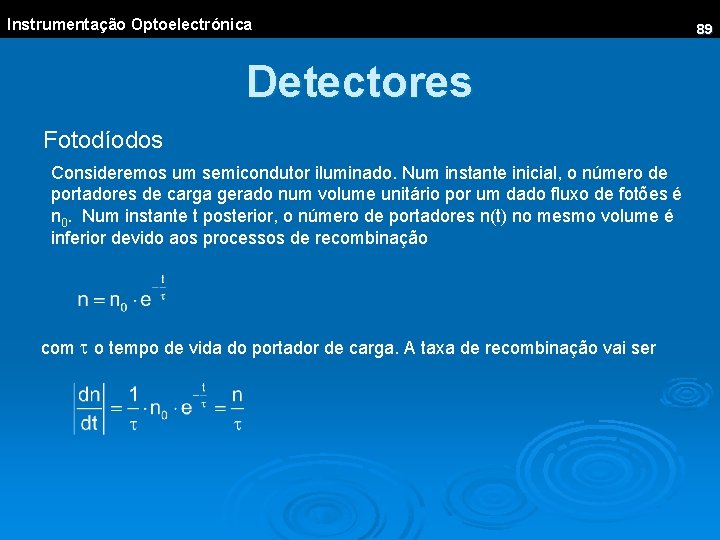 Instrumentação Optoelectrónica

89

Detectores

Fotodíodos

Consideremos um semicondutor iluminado. Num instante inicial, o número de portadores de carga gerado num volume unitário por um dado fluxo de fotões é $n_0$. Num instante t posterior, o número de portadores n(t) no mesmo volume é inferior devido aos processos de recombinação

$n = n_0 \cdot e^{-\frac{t}{\tau}}$

com $\tau$ o tempo de vida do portador de carga. A taxa de recombinação vai ser

$\left|\frac{dn}{dt}\right| = \frac{1}{\tau} \cdot n_0 \cdot e^{-\frac{t}{\tau}} = \frac{n}{\tau}$